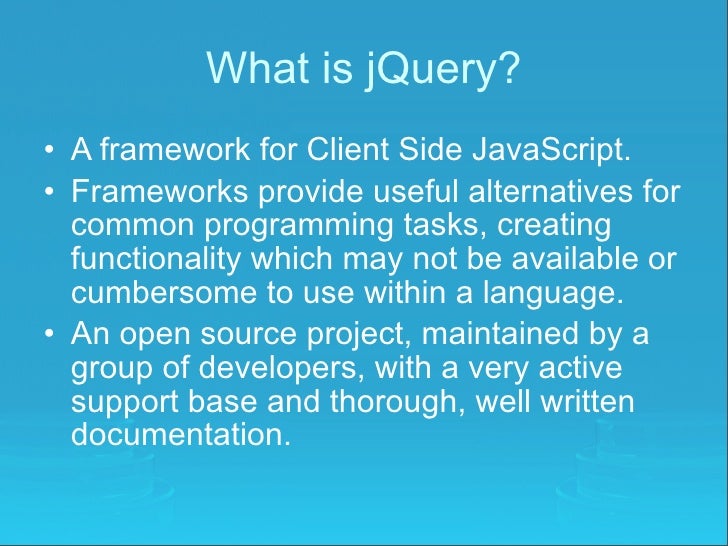 What is jQuery?

• A framework for Client Side JavaScript.

• Frameworks provide useful alternatives for common programming tasks, creating functionality which may not be available or cumbersome to use within a language.

• An open source project, maintained by a group of developers, with a very active support base and thorough, well written documentation.